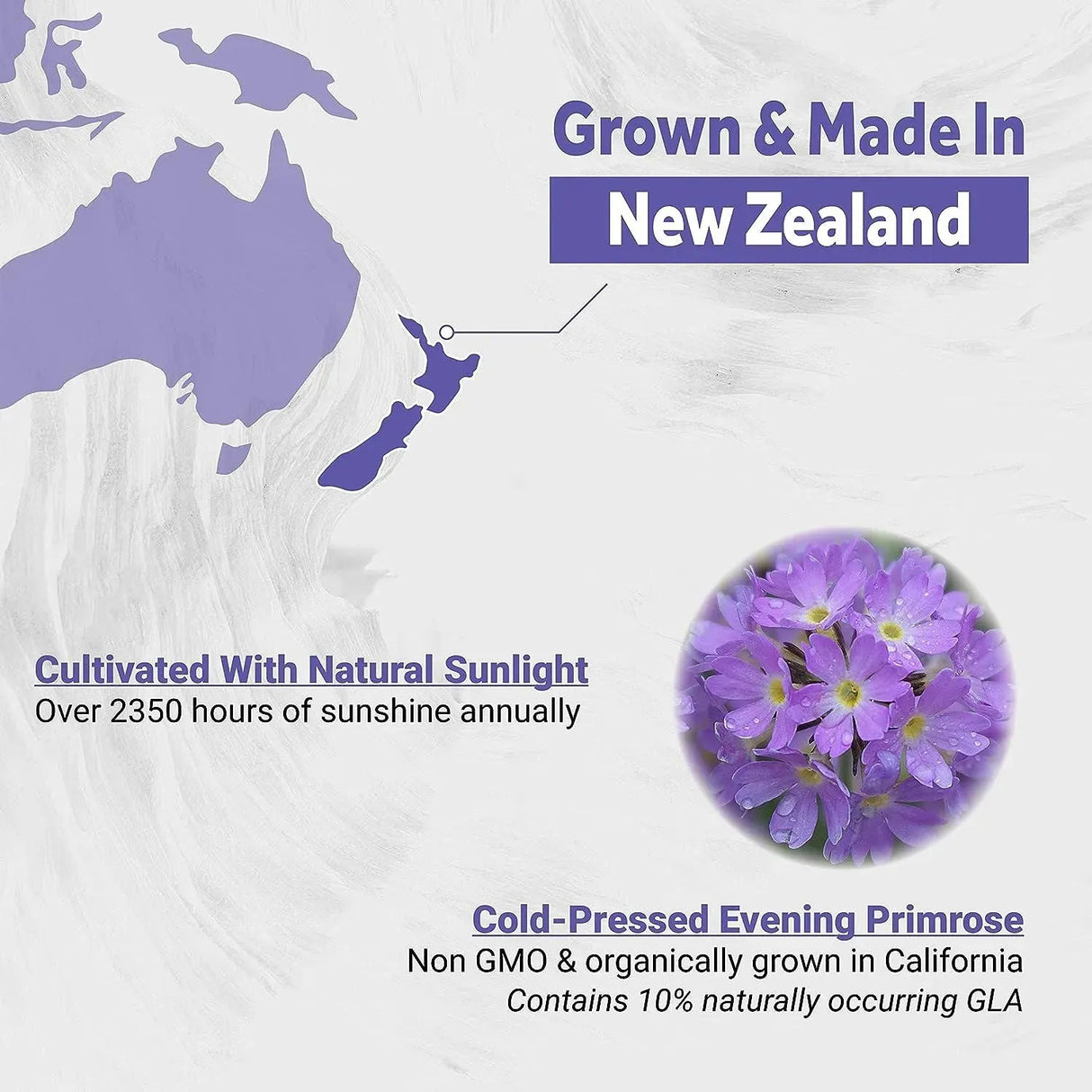 Grown & Made In
New Zealand

Cultivated With Natural Sunlight
Over 2350 hours of sunshine annually

Cold-Pressed Evening Primrose
Non GMO & organically grown in California
Contains 10% naturally occurring GLA